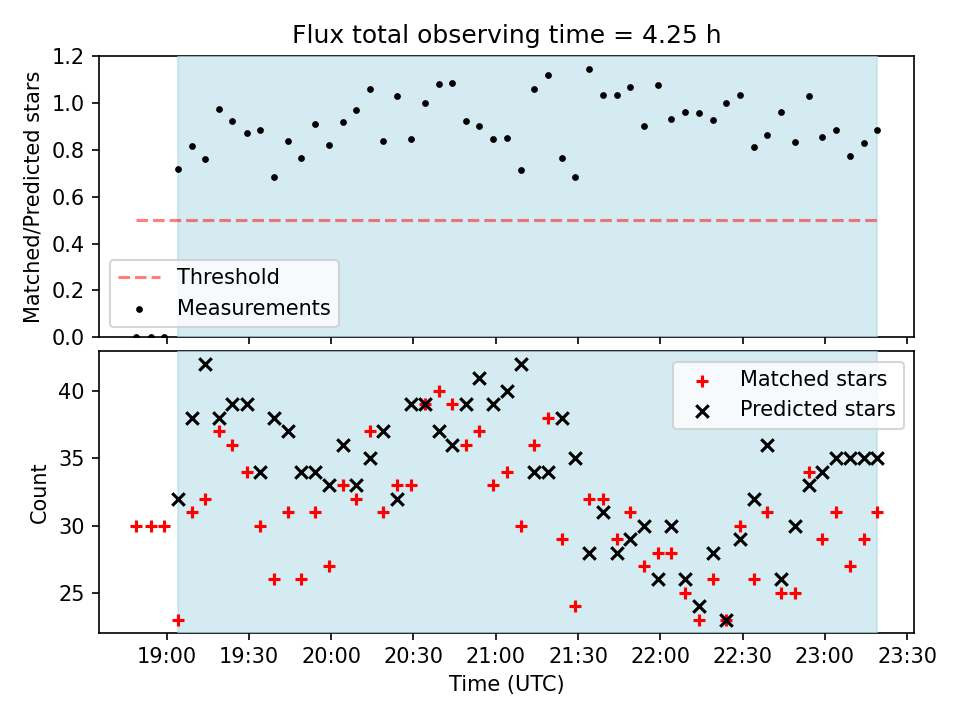 Flux total observing time = 4.25 h

Matched/Predicted stars

1.2
1.0
0.8
0.6
0.4
0.2
0.0

Threshold
Measurements

Count

40
35
30
25

Matched stars
Predicted stars

19:00 19:30 20:00 20:30 21:00 21:30 22:00 22:30 23:00 23:30

Time (UTC)